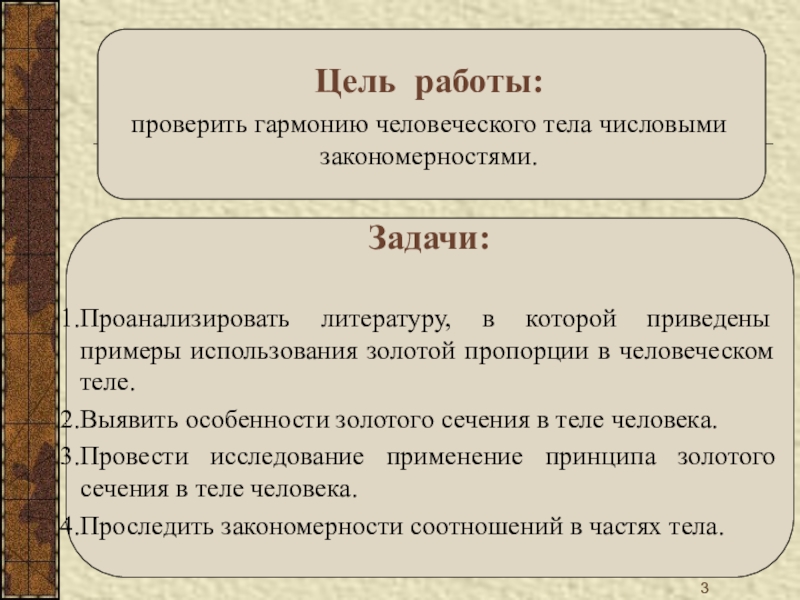 Цель работы:

проверить гармонию человеческого тела числовыми закономерностями.

Задачи:

1.Проанализировать литературу, в которой приведены примеры использования золотой пропорции в человеческом теле.
2.Выявить особенности золотого сечения в теле человека.
3.Провести исследование применение принципа золотого сечения в теле человека.
4.Проследить закономерности соотношений в частях тела.

3